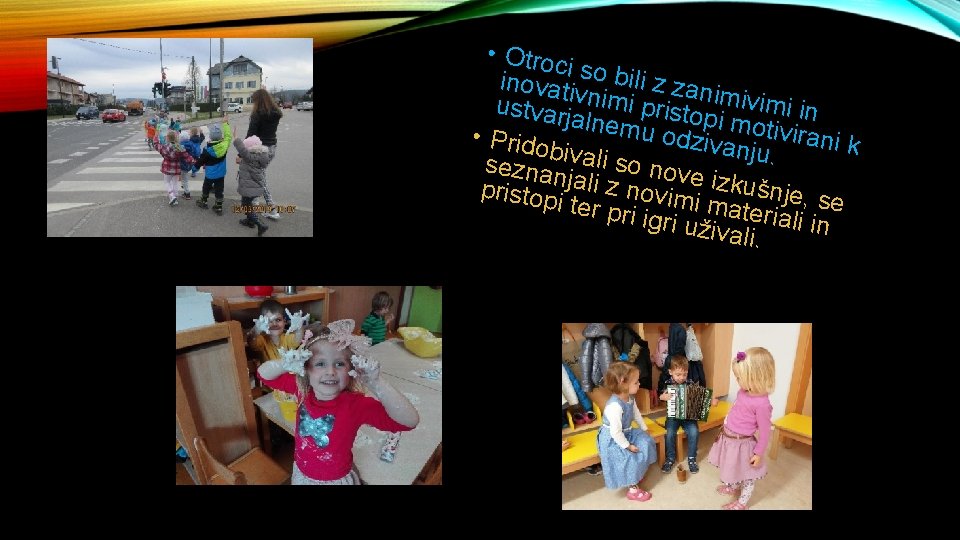 • Otroci so bili z zanimivimi in inovativnimi pristopi motivirani k ustvarjalnemu odzivanju.

• Pridobivali so nove izkušnje, se seznanjali z novimi materiali in pristopi ter pri igri uživali.